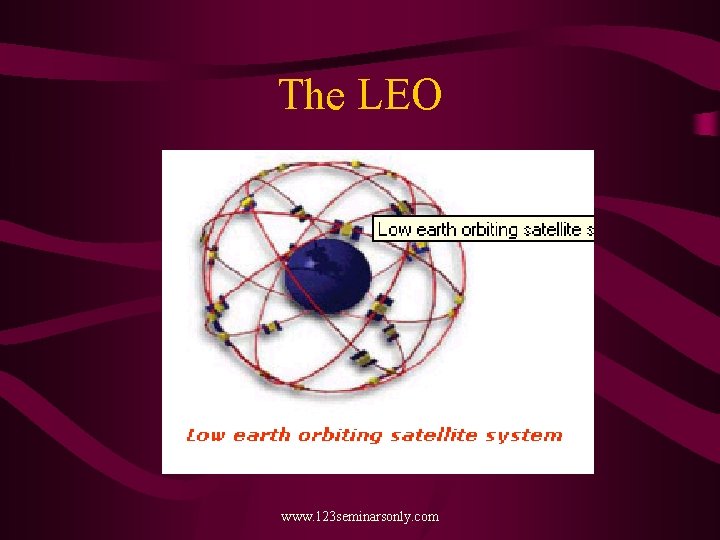 The LEO

Low earth orbiting satellite s

Low earth orbiting satellite system

www.123seminarsonly.com